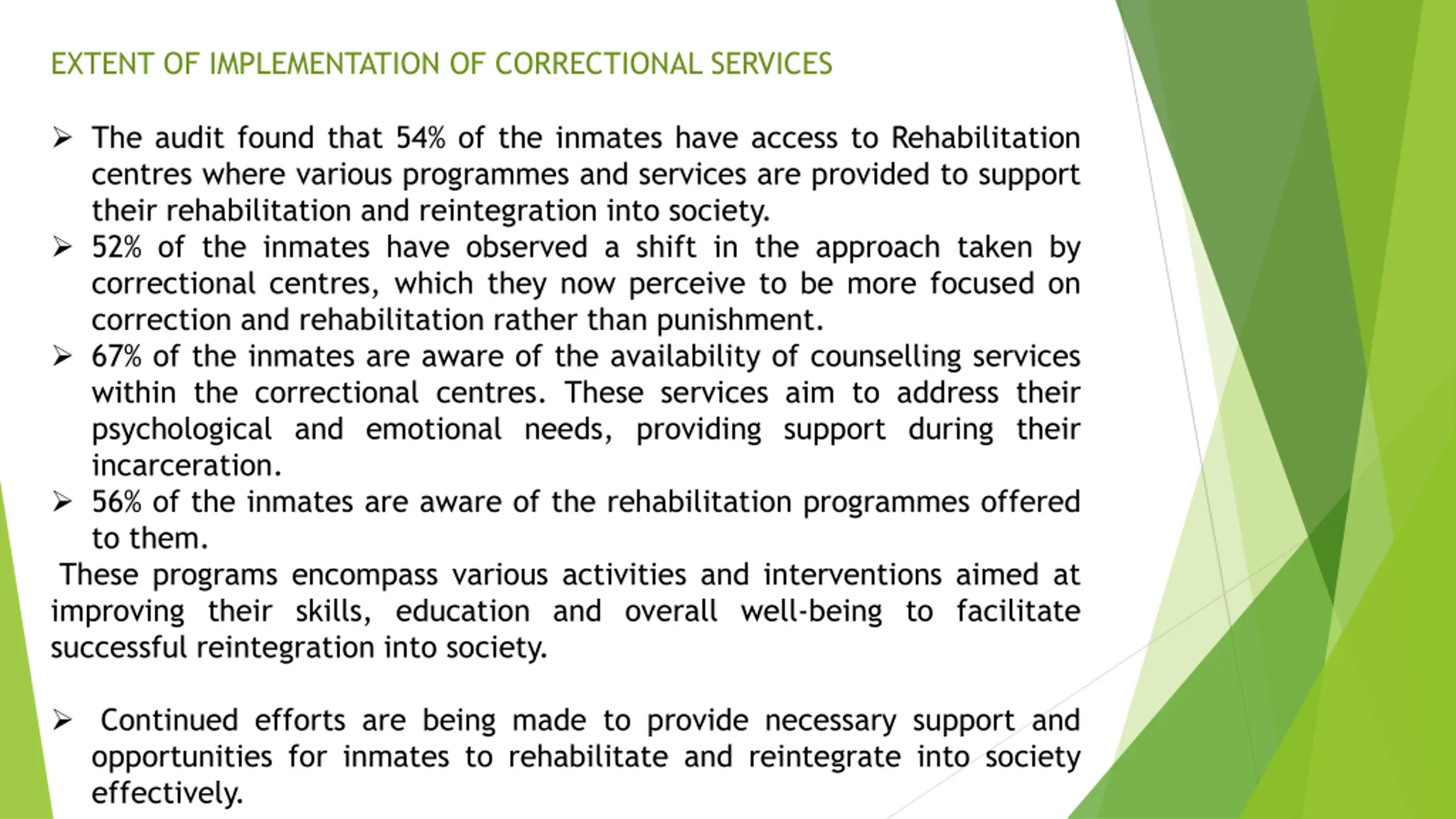 EXTENT OF IMPLEMENTATION OF CORRECTIONAL SERVICES

➢ The audit found that 54% of the inmates have access to Rehabilitation centres where various programmes and services are provided to support their rehabilitation and reintegration into society.
➢ 52% of the inmates have observed a shift in the approach taken by correctional centres, which they now perceive to be more focused on correction and rehabilitation rather than punishment.
➢ 67% of the inmates are aware of the availability of counselling services within the correctional centres. These services aim to address their psychological and emotional needs, providing support during their incarceration.
➢ 56% of the inmates are aware of the rehabilitation programmes offered to them.

These programs encompass various activities and interventions aimed at improving their skills, education and overall well-being to facilitate successful reintegration into society.

➢ Continued efforts are being made to provide necessary support and opportunities for inmates to rehabilitate and reintegrate into society effectively.